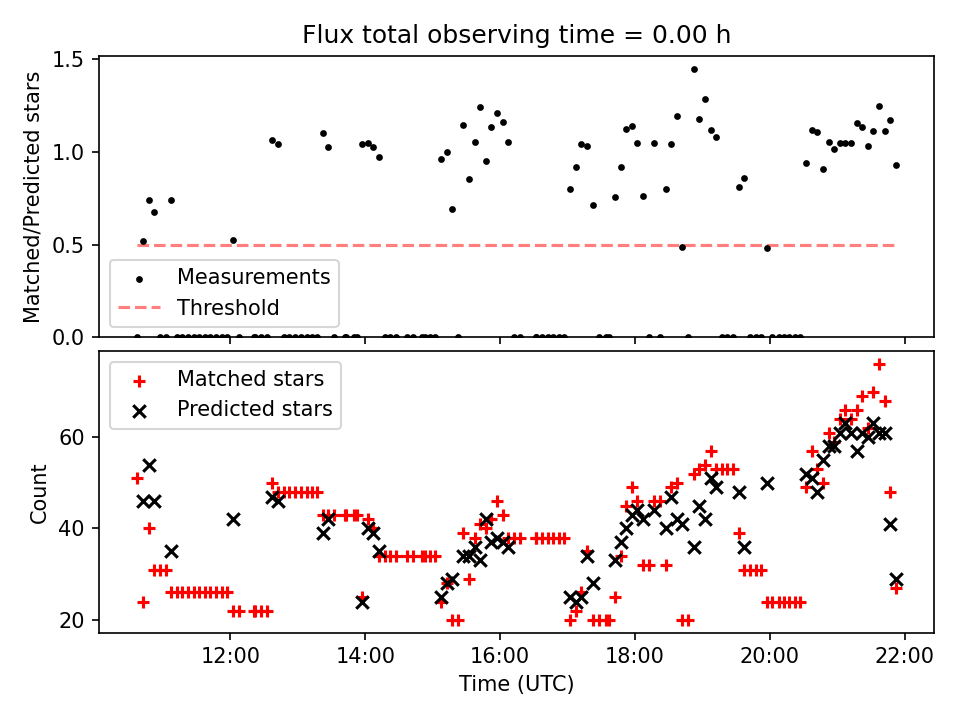 Flux total observing time = 0.00 h

Matched/Predicted stars

1.5
1.0
0.5
0.0

Measurements
Threshold

Matched stars
Predicted stars

Count

60
40
20

12:00
14:00
16:00
18:00
20:00
22:00

Time (UTC)